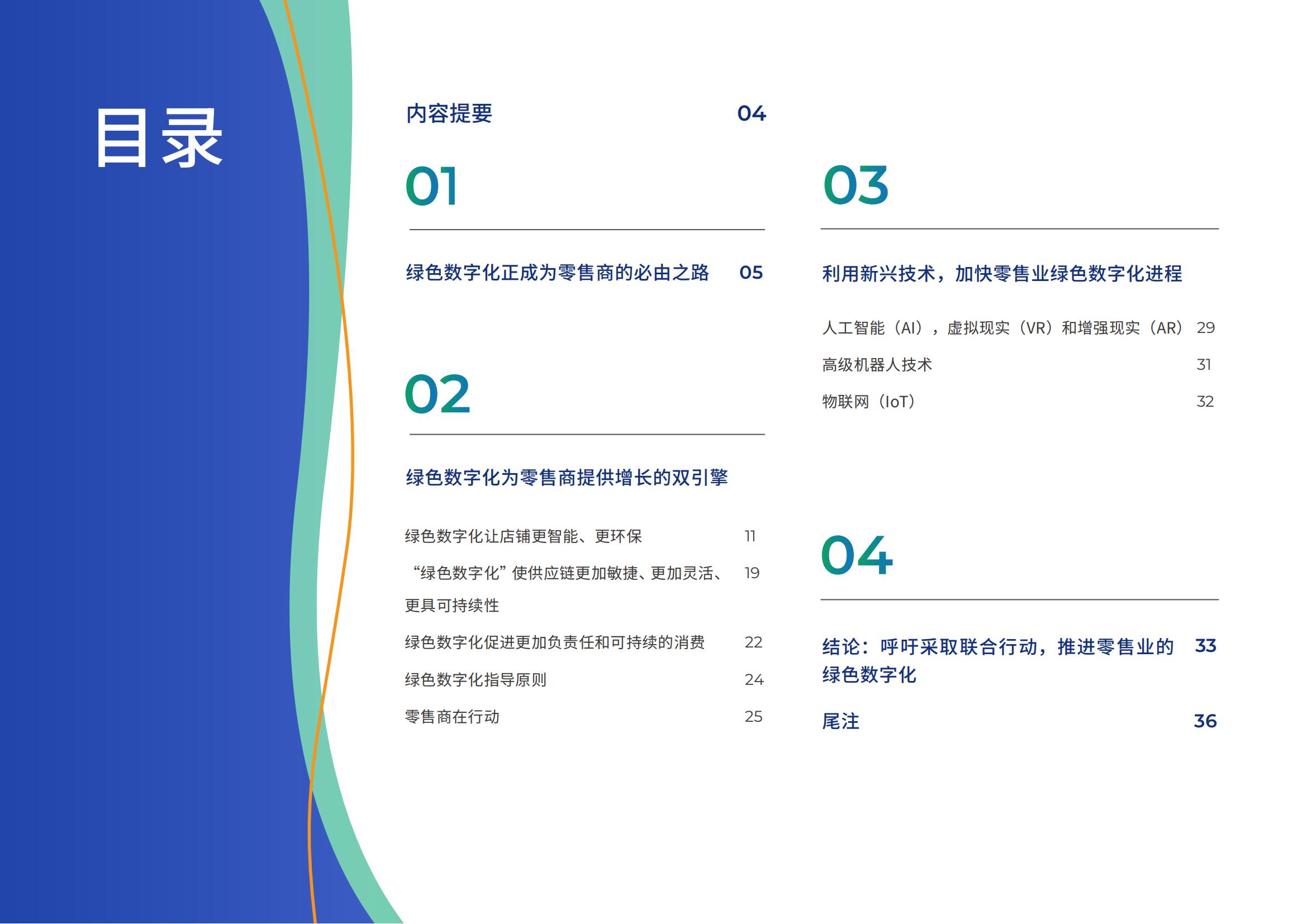 目录

内容提要 04

01

绿色数字化正成为零售商的必由之路 05

02

绿色数字化为零售商提供增长的双引擎

绿色数字化让店铺更智能、更环保 11

“绿色数字化”使供应链更加敏捷、更加灵活、更具可持续性 19

绿色数字化促进更加负责任和可持续的消费 22

绿色数字化指导原则 24

零售商在行动 25

03

利用新兴技术，加快零售业绿色数字化进程

人工智能（AI），虚拟现实（VR）和增强现实（AR） 29

高级机器人技术 31

物联网（IoT） 32

04

结论：呼吁采取联合行动，推进零售业的绿色数字化 33

尾注 36